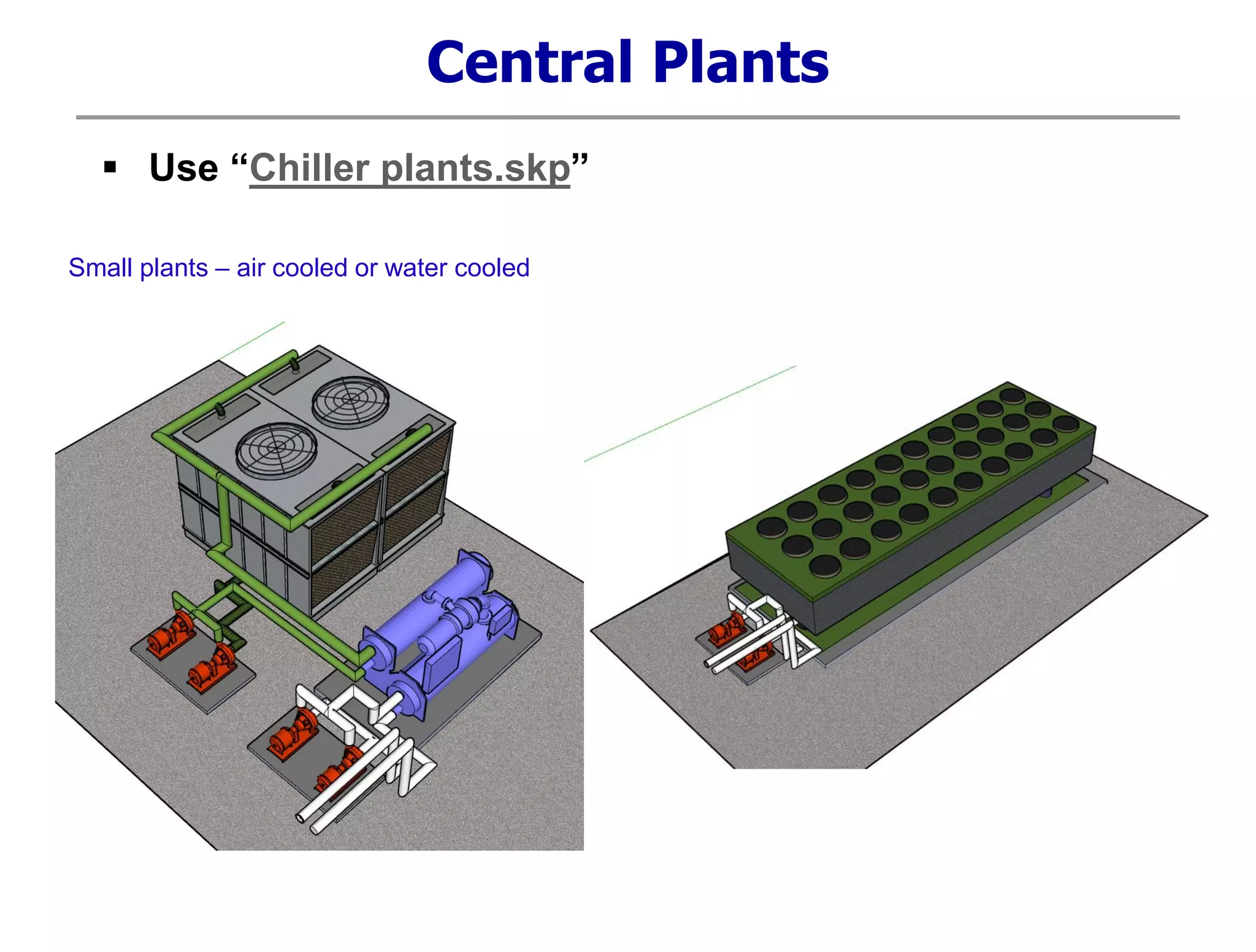 Central Plants

▪ Use “Chiller plants.skp”

Small plants – air cooled or water cooled